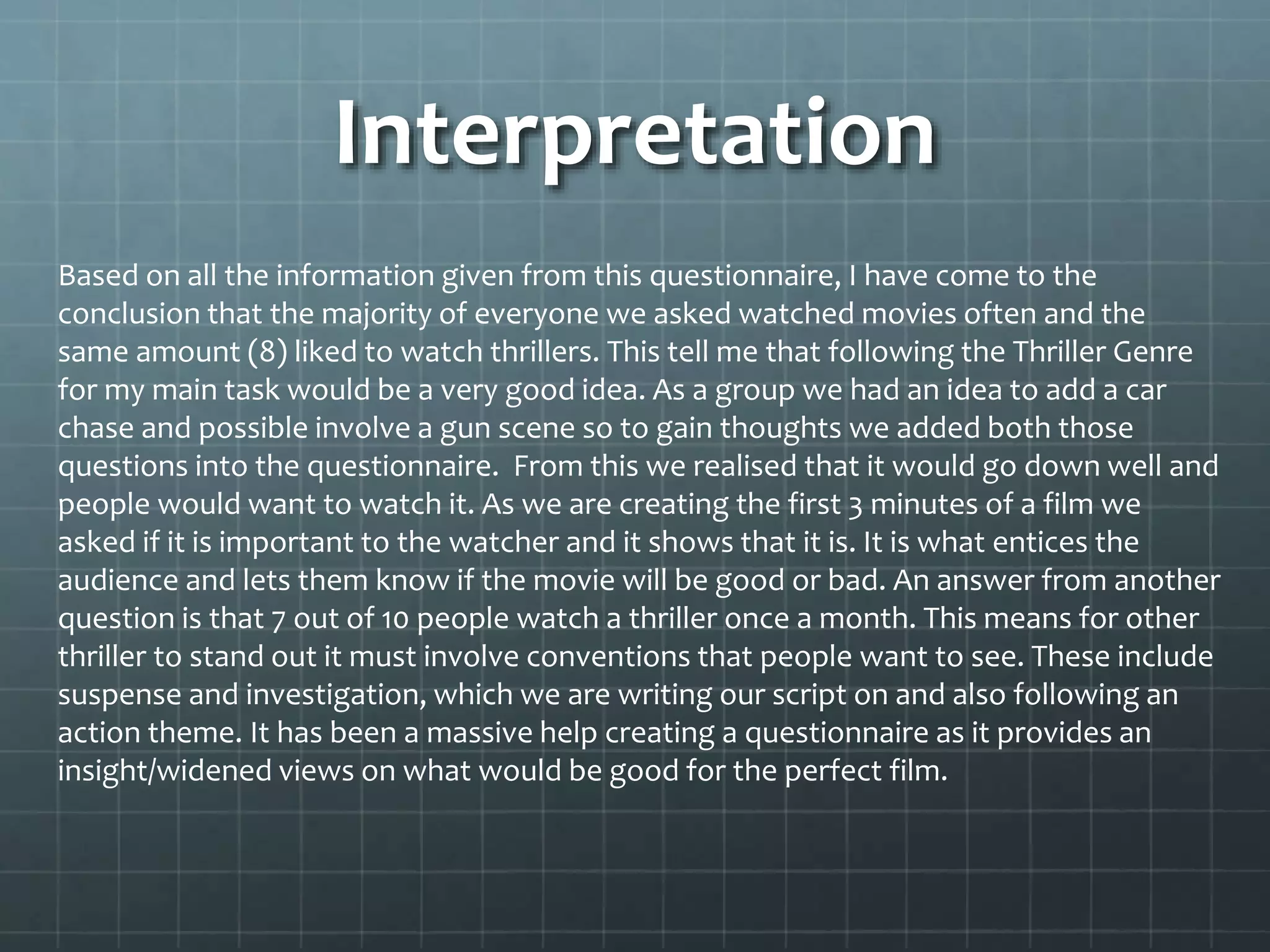 Interpretation

Based on all the information given from this questionnaire, I have come to the conclusion that the majority of everyone we asked watched movies often and the same amount (8) liked to watch thrillers. This tell me that following the Thriller Genre for my main task would be a very good idea. As a group we had an idea to add a car chase and possible involve a gun scene so to gain thoughts we added both those questions into the questionnaire.  From this we realised that it would go down well and people would want to watch it. As we are creating the first 3 minutes of a film we asked if it is important to the watcher and it shows that it is. It is what entices the audience and lets them know if the movie will be good or bad. An answer from another question is that 7 out of 10 people watch a thriller once a month. This means for other thriller to stand out it must involve conventions that people want to see. These include suspense and investigation, which we are writing our script on and also following an action theme. It has been a massive help creating a questionnaire as it provides an insight/widened views on what would be good for the perfect film.